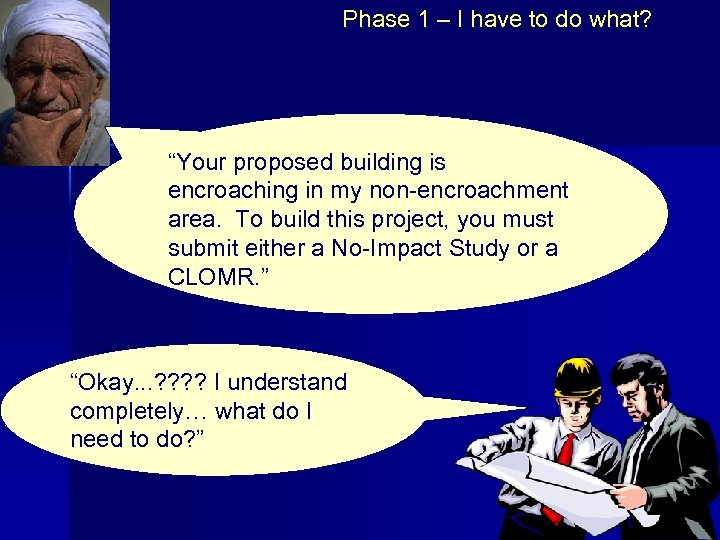 Phase 1 – I have to do what?

“Your proposed building is encroaching in my non-encroachment area. To build this project, you must submit either a No-Impact Study or a CLOMR.”

“Okay...???? I understand completely… what do I need to do?”